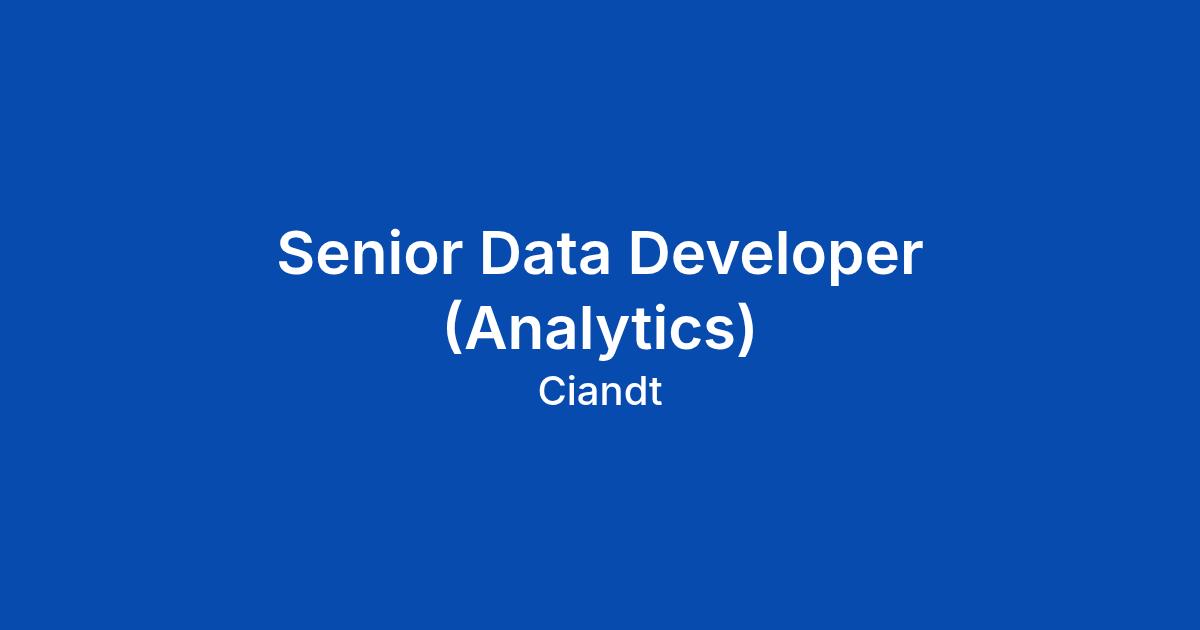 Senior Data Developer (Analytics)

Ciandt